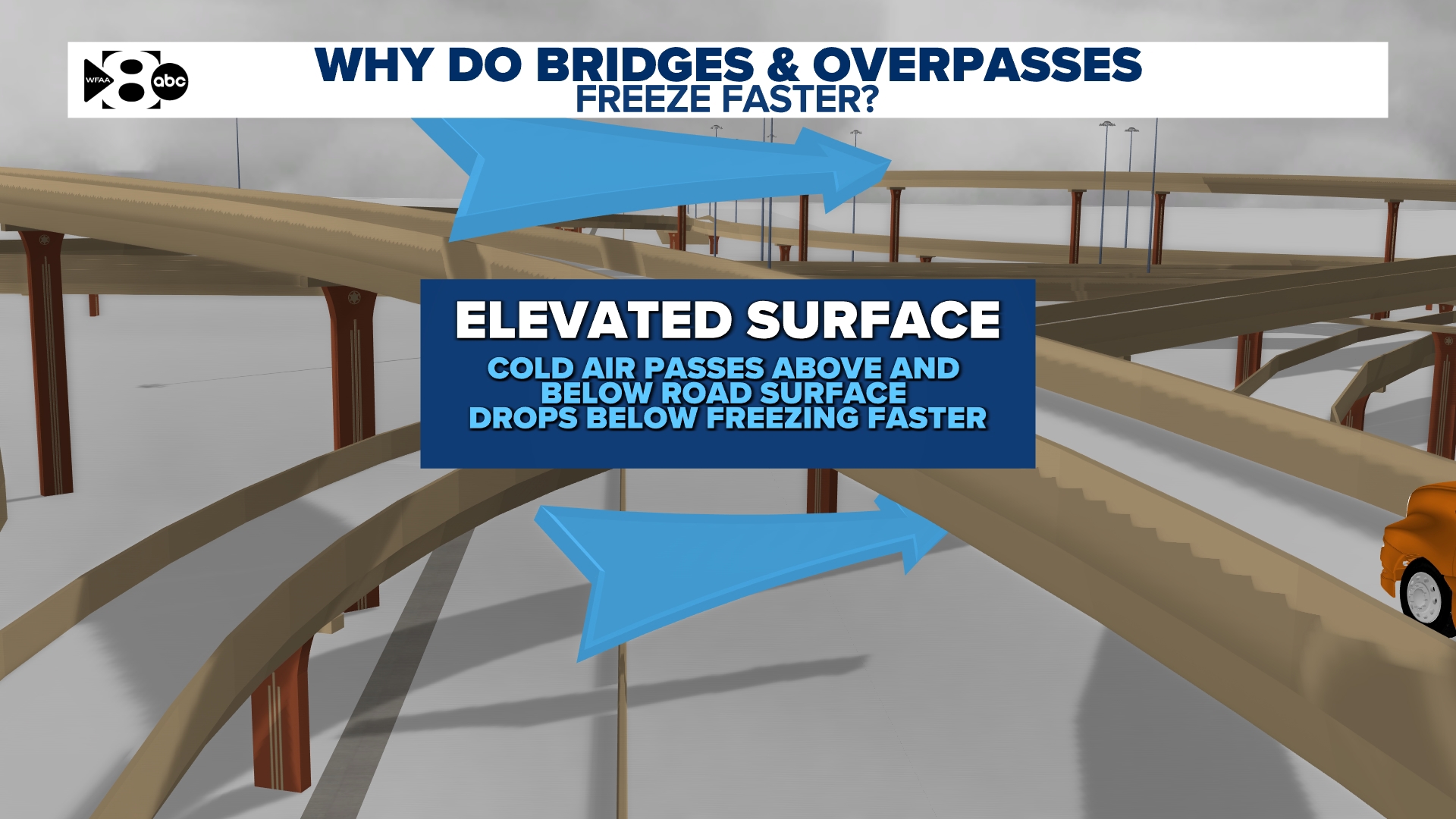 WFAA 8 abc

WHY DO BRIDGES & OVERPASSES
FREEZE FASTER?

ELEVATED SURFACE

COLD AIR PASSES ABOVE AND BELOW ROAD SURFACE
DROPS BELOW FREEZING FASTER